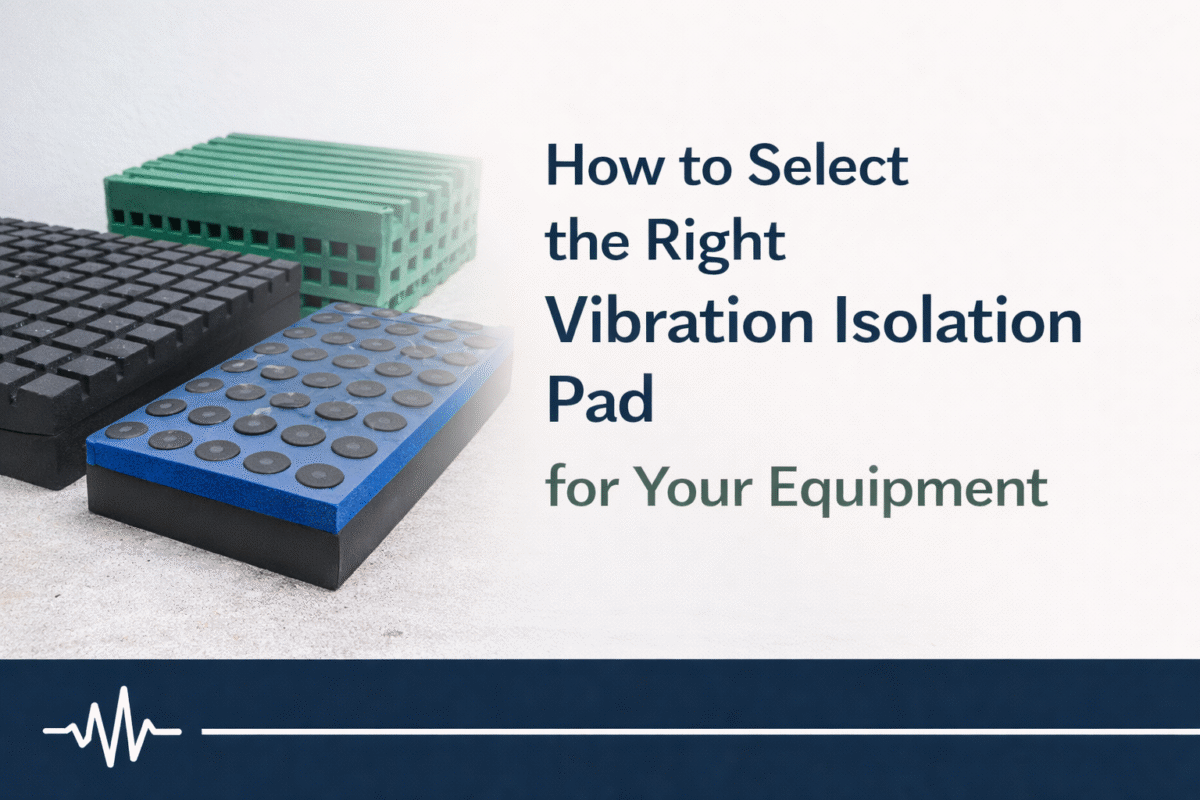 How to Select the Right Vibration Isolation Pad for Your Equipment